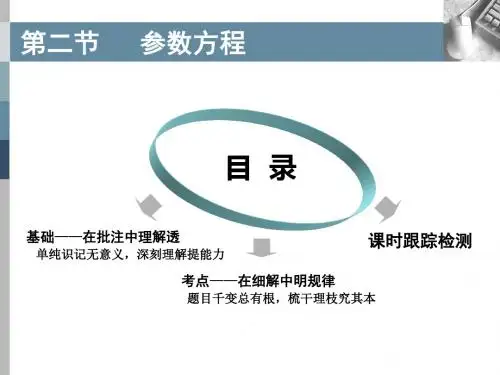 第二节　参数方程

目 录

基础——在批注中理解透
单纯识记无意义，深刻理解提能力

考点——在细解中明规律
题目千变总有根，梳干理枝究其本

课时跟踪检测